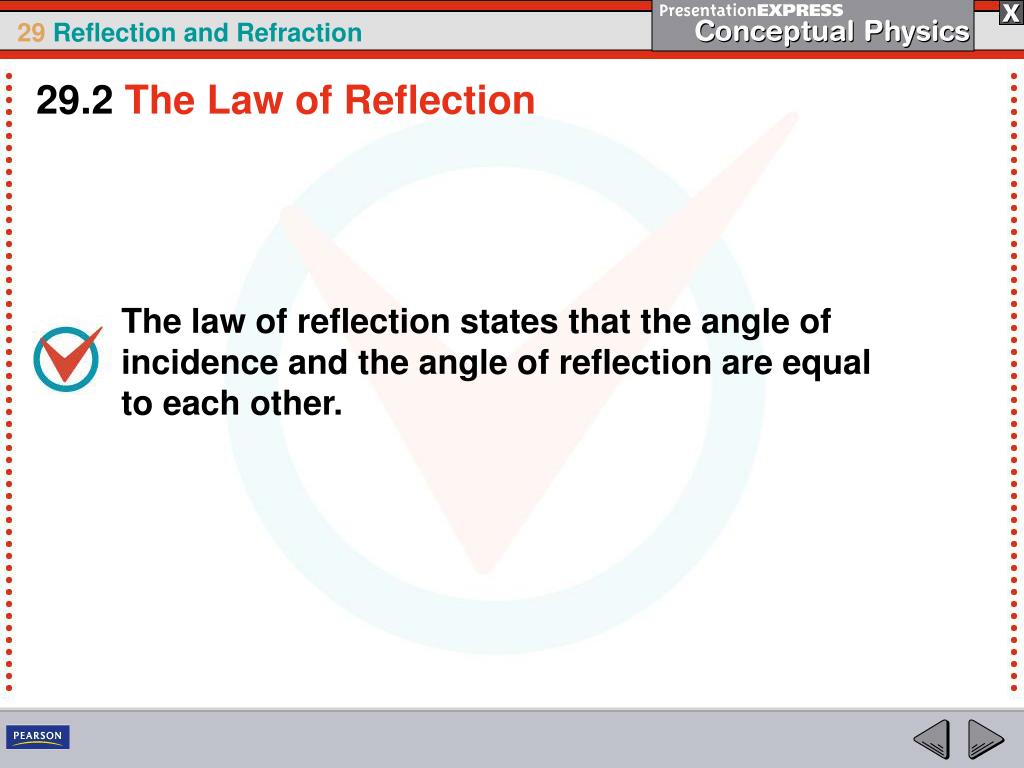 29 Reflection and Refraction

PresentationEXPRESS
Conceptual Physics

X

29.2 The Law of Reflection

The law of reflection states that the angle of incidence and the angle of reflection are equal to each other.

PEARSON